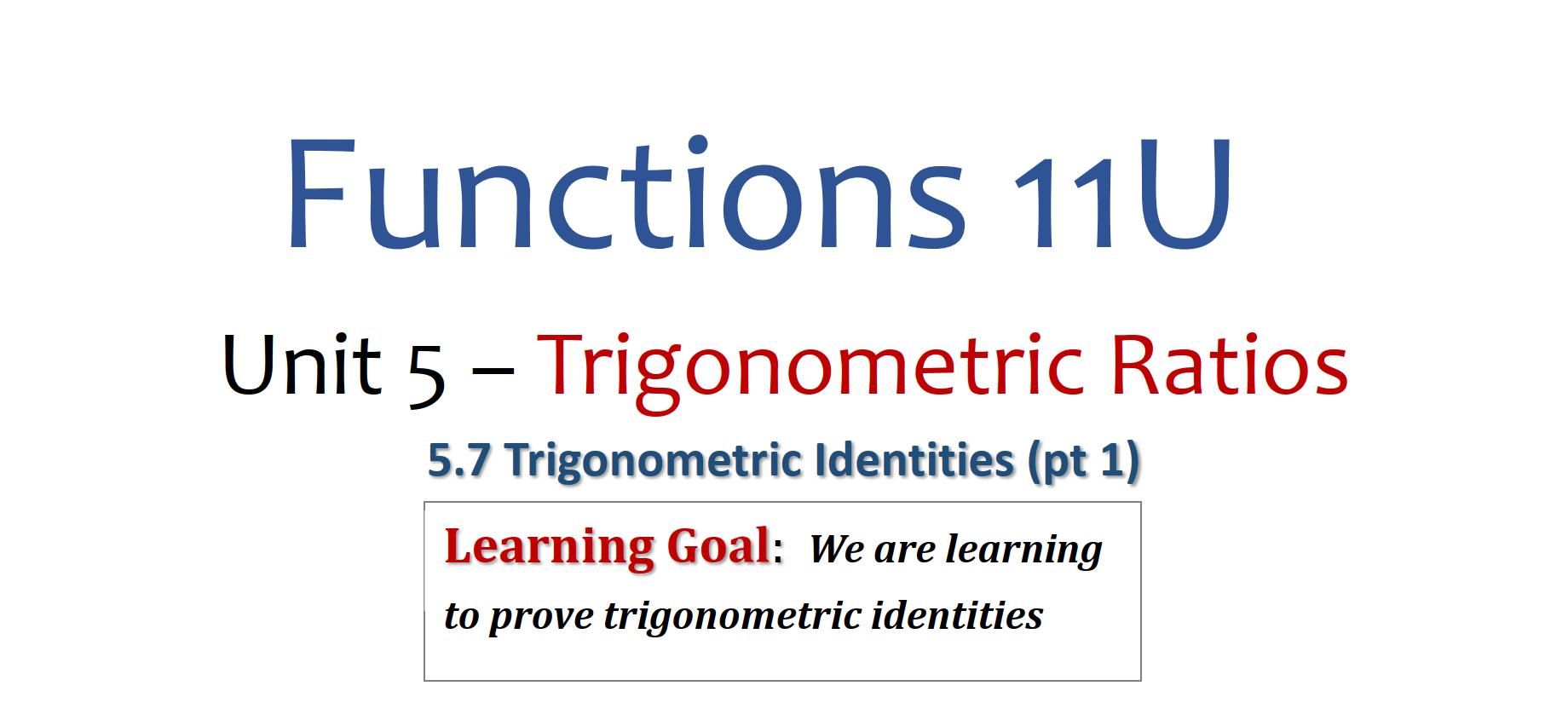 Functions 11U

Unit 5 – Trigonometric Ratios

5.7 Trigonometric Identities (pt 1)

Learning Goal: We are learning to prove trigonometric identities